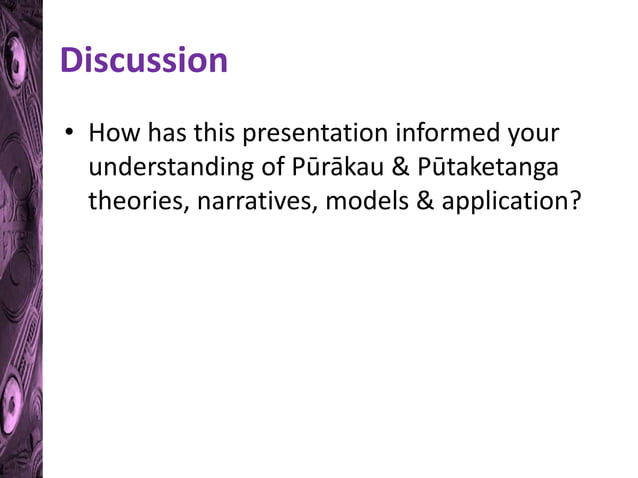 Discussion

• How has this presentation informed your understanding of Pūrākau & Pūtaketanga theories, narratives, models & application?